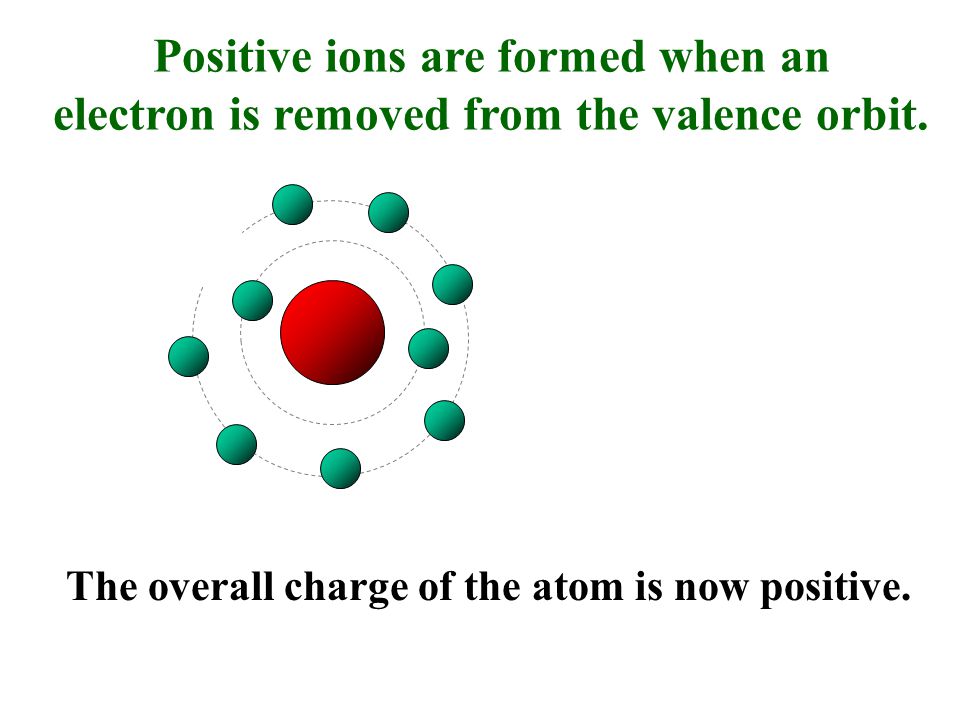 Positive ions are formed when an electron is removed from the valence orbit.

The overall charge of the atom is now positive.